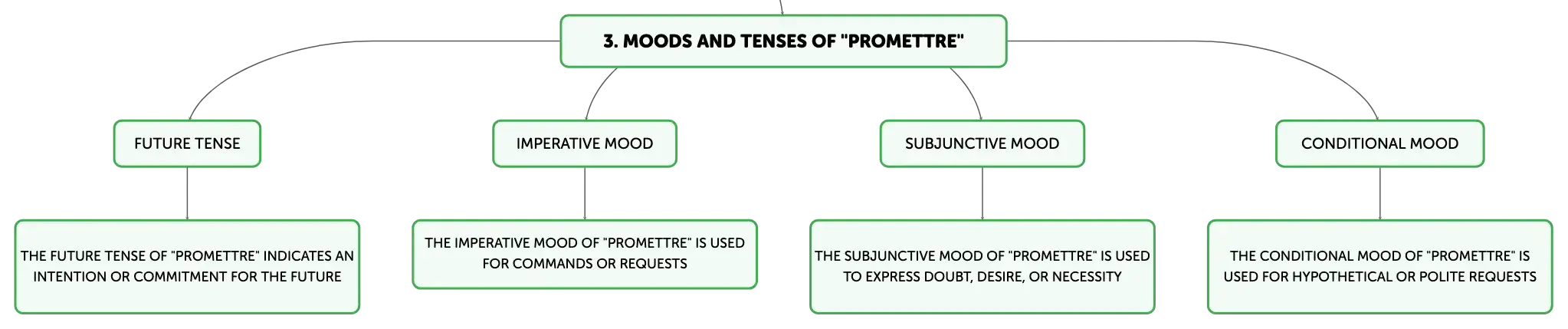 3. MOODS AND TENSES OF "PROMETTRE"

FUTURE TENSE

THE FUTURE TENSE OF "PROMETTRE" INDICATES AN INTENTION OR COMMITMENT FOR THE FUTURE

IMPERATIVE MOOD

THE IMPERATIVE MOOD OF "PROMETTRE" IS USED FOR COMMANDS OR REQUESTS

SUBJUNCTIVE MOOD

THE SUBJUNCTIVE MOOD OF "PROMETTRE" IS USED TO EXPRESS DOUBT, DESIRE, OR NECESSITY

CONDITIONAL MOOD

THE CONDITIONAL MOOD OF "PROMETTRE" IS USED FOR HYPOTHETICAL OR POLITE REQUESTS